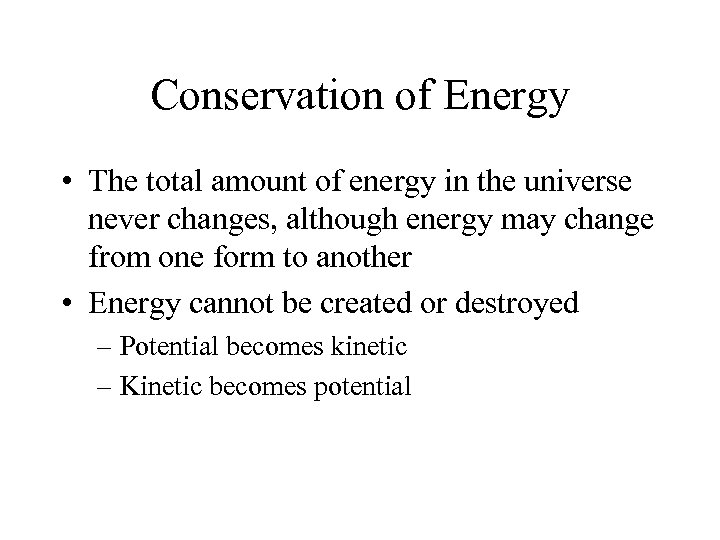 Conservation of Energy

• The total amount of energy in the universe never changes, although energy may change from one form to another

• Energy cannot be created or destroyed
– Potential becomes kinetic
– Kinetic becomes potential